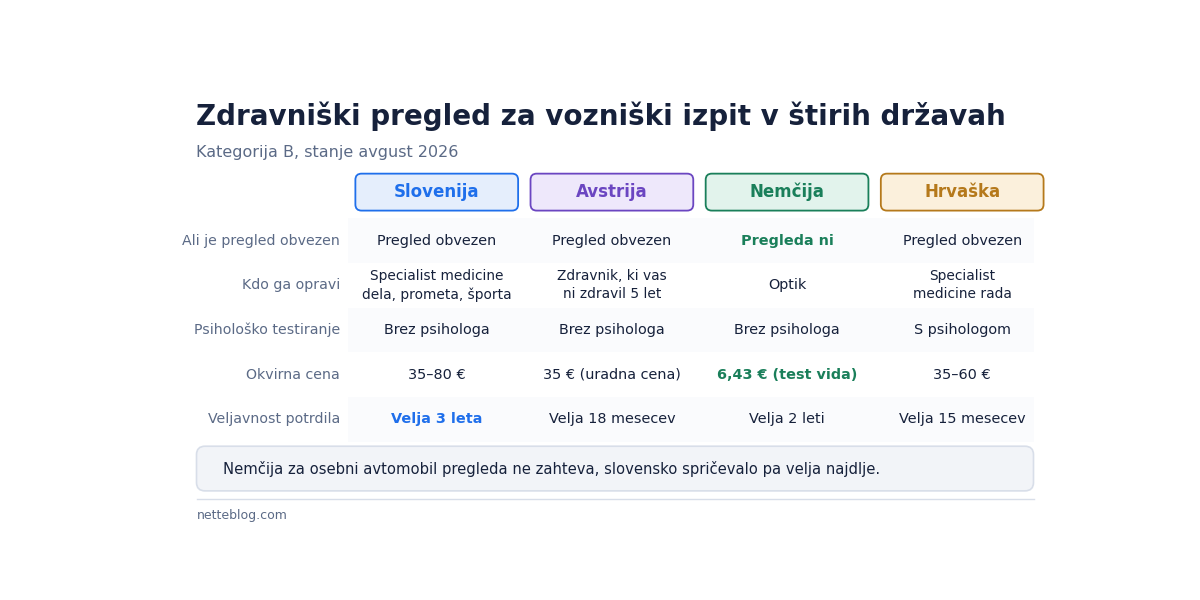 Zdravniški pregled za vozniški izpit v štirih državah

Kategorija B, stanje avgust 2026

| | Slovenija | Avstrija | Nemčija | Hrvaška |
|---|---|---|---|---|
| Ali je pregled obvezen | Pregled obvezen | Pregled obvezen | Pregleda ni | Pregled obvezen |
| Kdo ga opravi | Specialist medicine dela, prometa, športa | Zdravnik, ki vas ni zdravil 5 let | Optik | Specialist medicine rada |
| Psihološko testiranje | Brez psihologa | Brez psihologa | Brez psihologa | S psihologom |
| Okvirna cena | 35–80 € | 35 € (uradna cena) | 6,43 € (test vida) | 35–60 € |
| Veljavnost potrdila | Velja 3 leta | Velja 18 mesecev | Velja 2 leti | Velja 15 mesecev |

Nemčija za osebni avtomobil pregleda ne zahteva, slovensko spričevalo pa velja najdlje.

netteblog.com